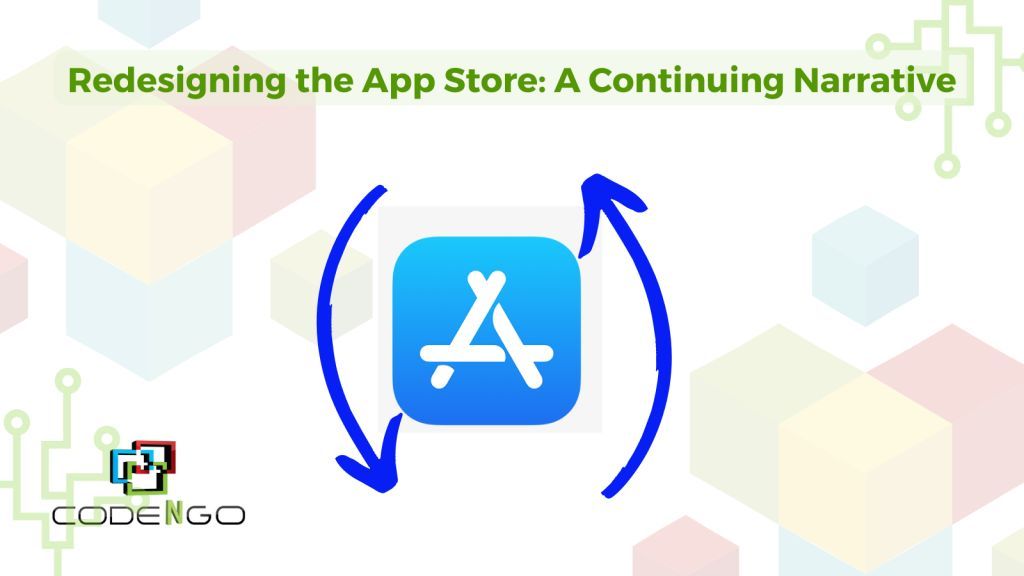 Redesigning the App Store: A Continuing Narrative

CODENGO